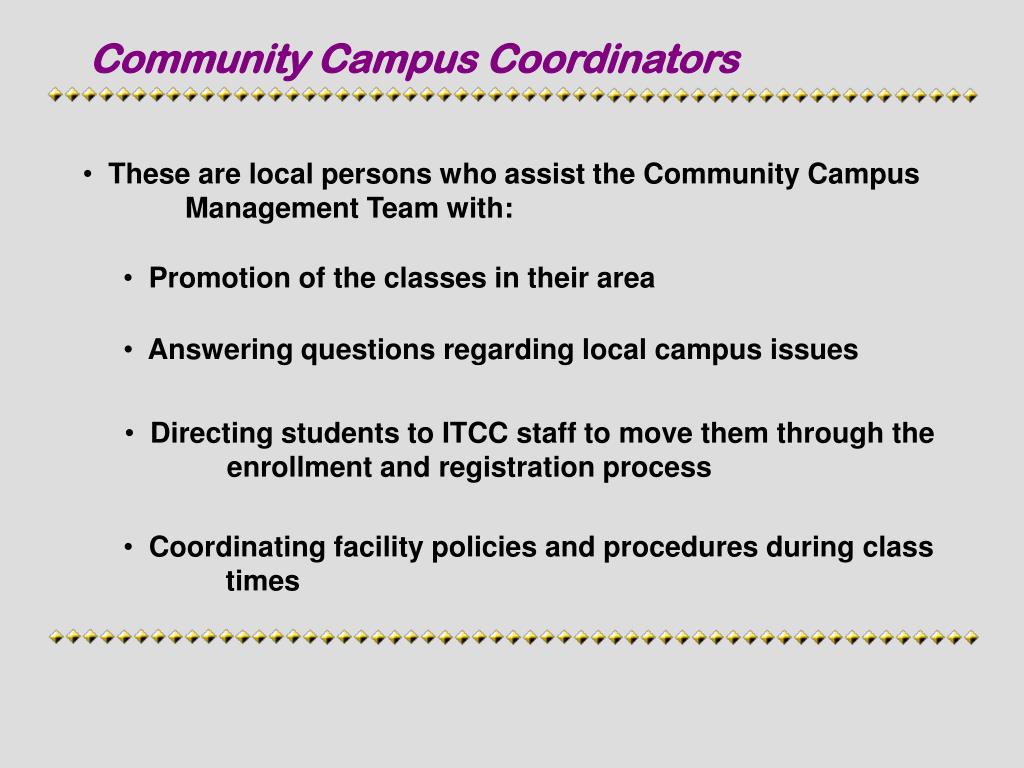 Community Campus Coordinators

• These are local persons who assist the Community Campus Management Team with:

• Promotion of the classes in their area

• Answering questions regarding local campus issues

• Directing students to ITCC staff to move them through the enrollment and registration process

• Coordinating facility policies and procedures during class times